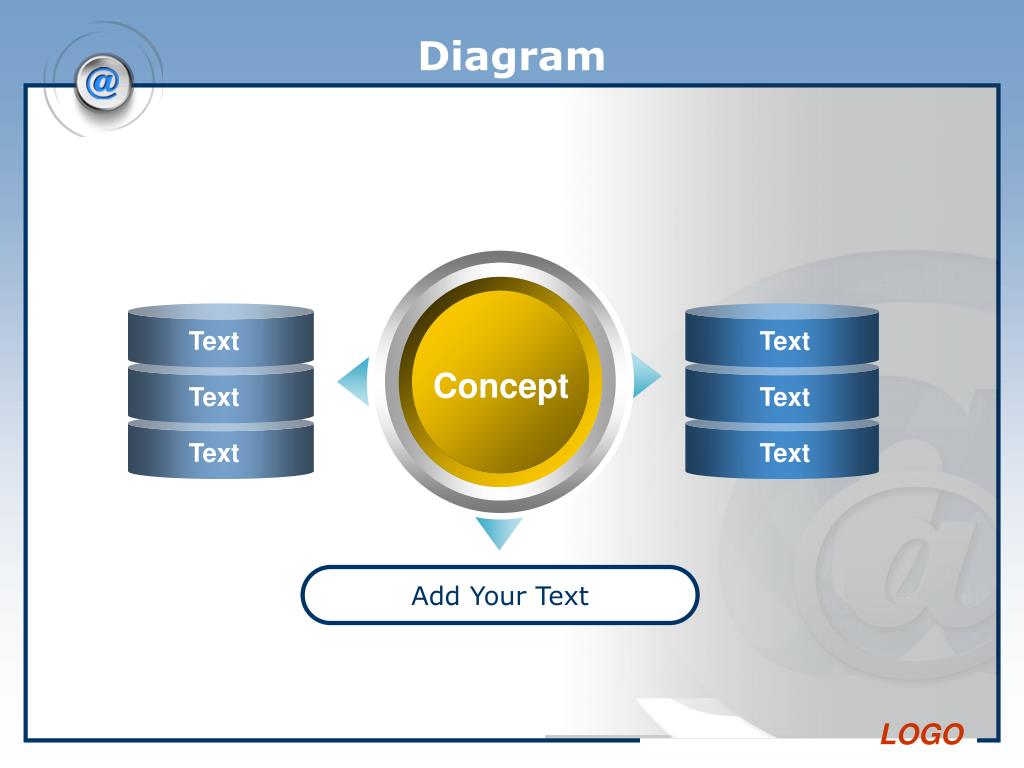 @

Diagram

Text
Text
Text

Concept

Text
Text
Text

Add Your Text

LOGO